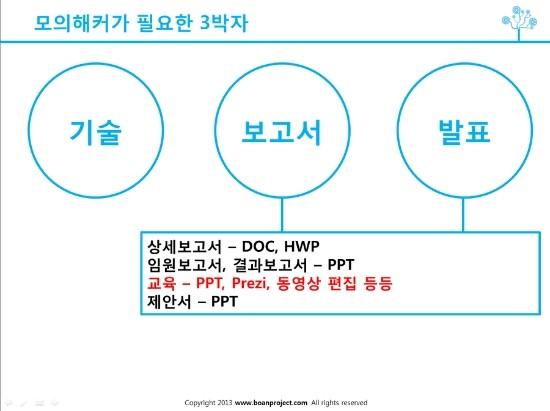 모의해커가 필요한 3박자

기술

보고서

발표

상세보고서 – DOC, HWP
임원보고서, 결과보고서 – PPT
교육 – PPT, Prezi, 동영상 편집 등등
제안서 – PPT

Copyright 2013 www.boanproject.com All rights reserved